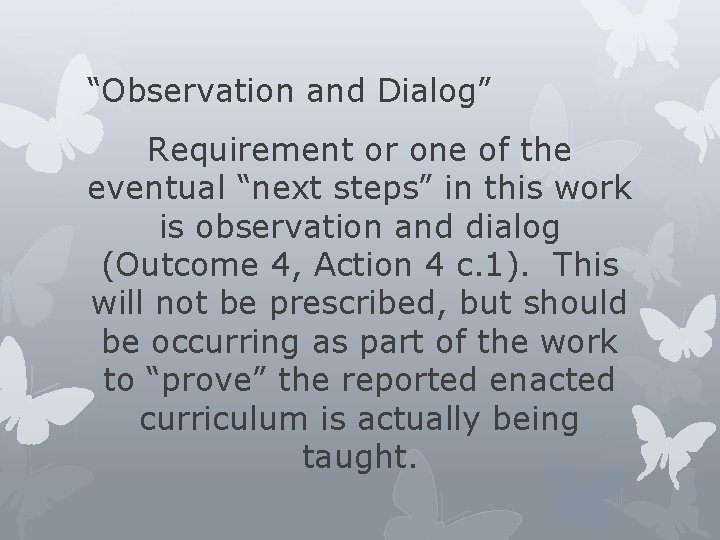 “Observation and Dialog”

Requirement or one of the eventual “next steps” in this work is observation and dialog (Outcome 4, Action 4 c.1). This will not be prescribed, but should be occurring as part of the work to “prove” the reported enacted curriculum is actually being taught.